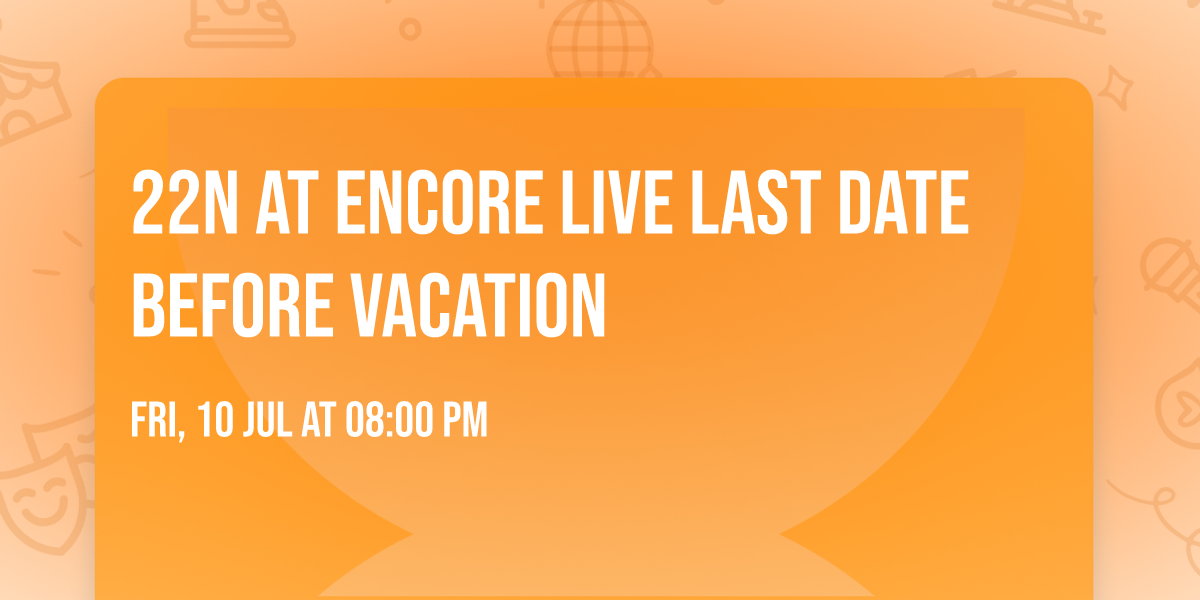 22N AT ENCORE LIVE LAST DATE BEFORE VACATION

FRI, 10 JUL AT 08:00 PM